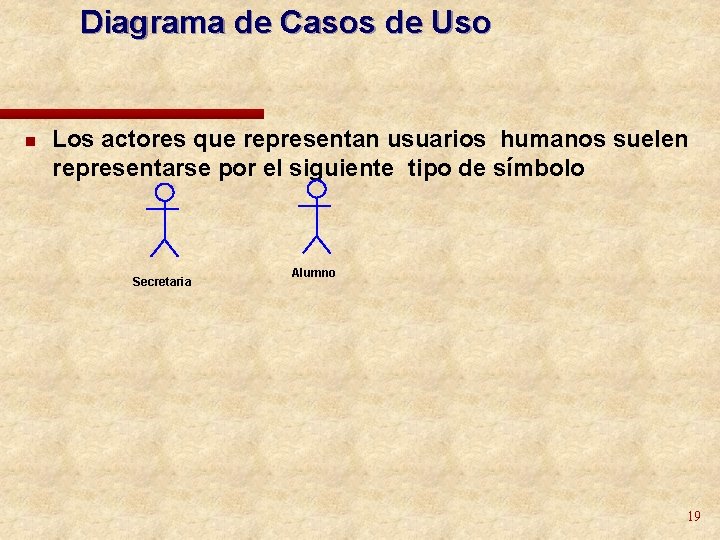 Diagrama de Casos de Uso

Los actores que representan usuarios humanos suelen representarse por el siguiente tipo de símbolo

Secretaria

Alumno

19